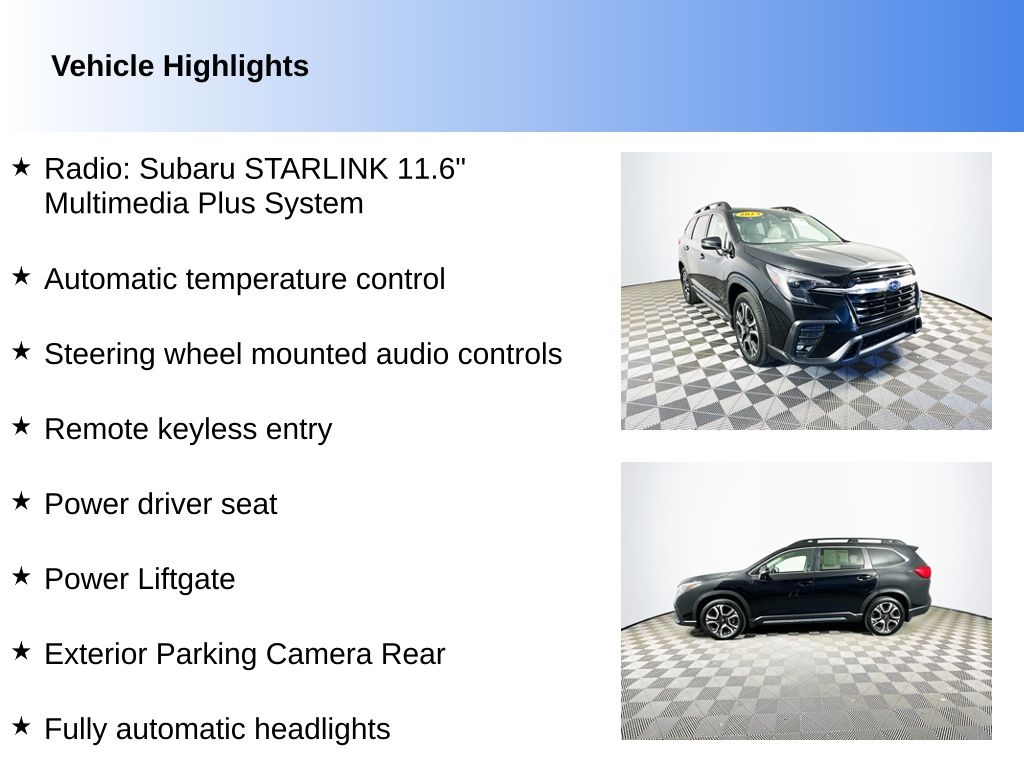 Vehicle Highlights

★ Radio: Subaru STARLINK 11.6" Multimedia Plus System

★ Automatic temperature control

★ Steering wheel mounted audio controls

★ Remote keyless entry

★ Power driver seat

★ Power Liftgate

★ Exterior Parking Camera Rear

★ Fully automatic headlights